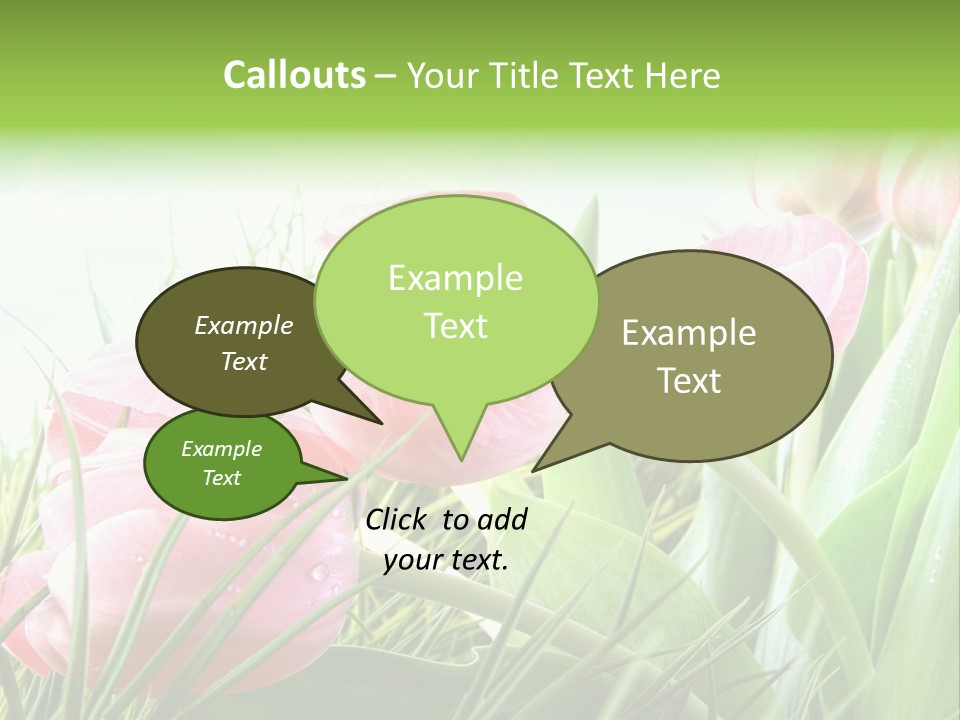 Callouts – Your Title Text Here

Example Text

Example Text

Example Text

Example Text

Click to add your text.